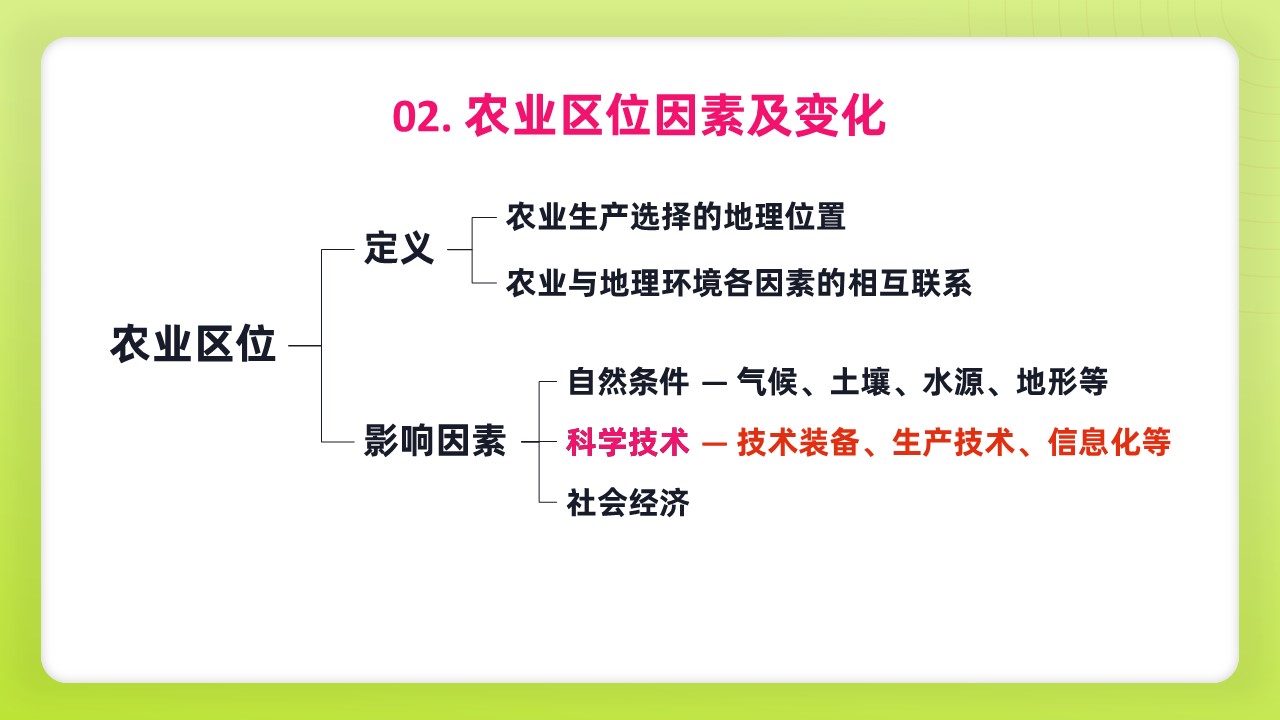 02. 农业区位因素及变化

农业区位

定义

农业生产选择的地理位置

农业与地理环境各因素的相互联系

影响因素

自然条件 — 气候、土壤、水源、地形等

科学技术 — 技术装备、生产技术、信息化等

社会经济